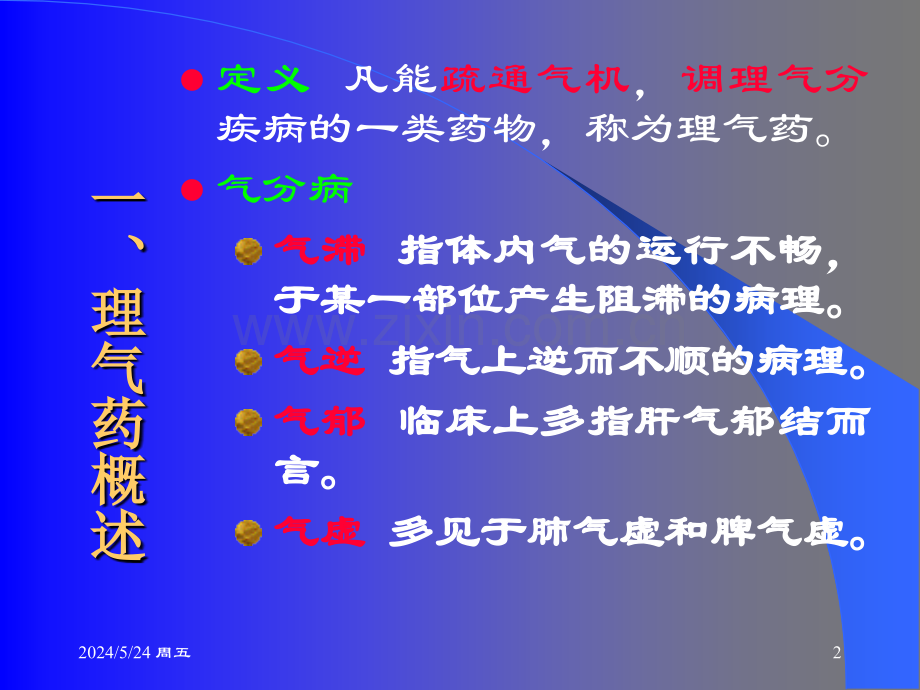 一、理气药概述

定义 凡能疏通气机，调理气分疾病的一类药物，称为理气药。

气分病

气滞 指体内气的运行不畅，于某一部位产生阻滞的病理。

气逆 指气上逆而不顺的病理。

气郁 临床上多指肝气郁结而言。

气虚 多见于肺气虚和脾气虚。

www.zixin.com.cn

2024/5/24 周五

2